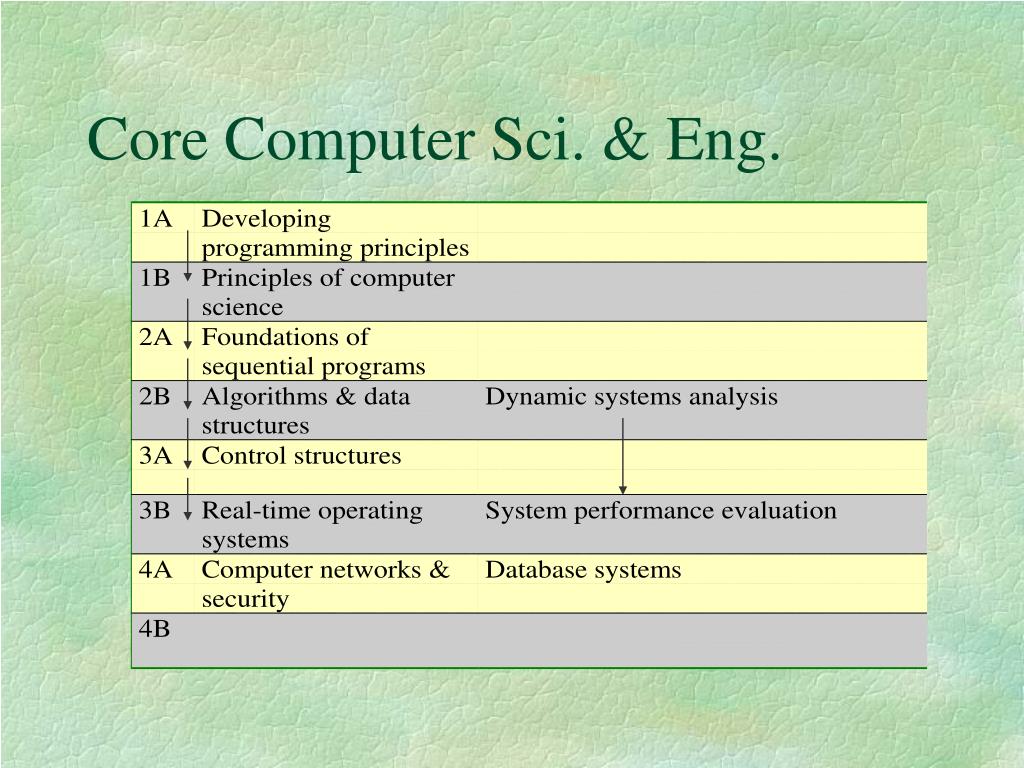 Core Computer Sci. & Eng.

| | | |
|---|---|---|
| 1A | Developing programming principles | |
| 1B | Principles of computer science | |
| 2A | Foundations of sequential programs | |
| 2B | Algorithms & data structures | Dynamic systems analysis |
| 3A | Control structures | |
| 3B | Real-time operating systems | System performance evaluation |
| 4A | Computer networks & security | Database systems |
| 4B | | |